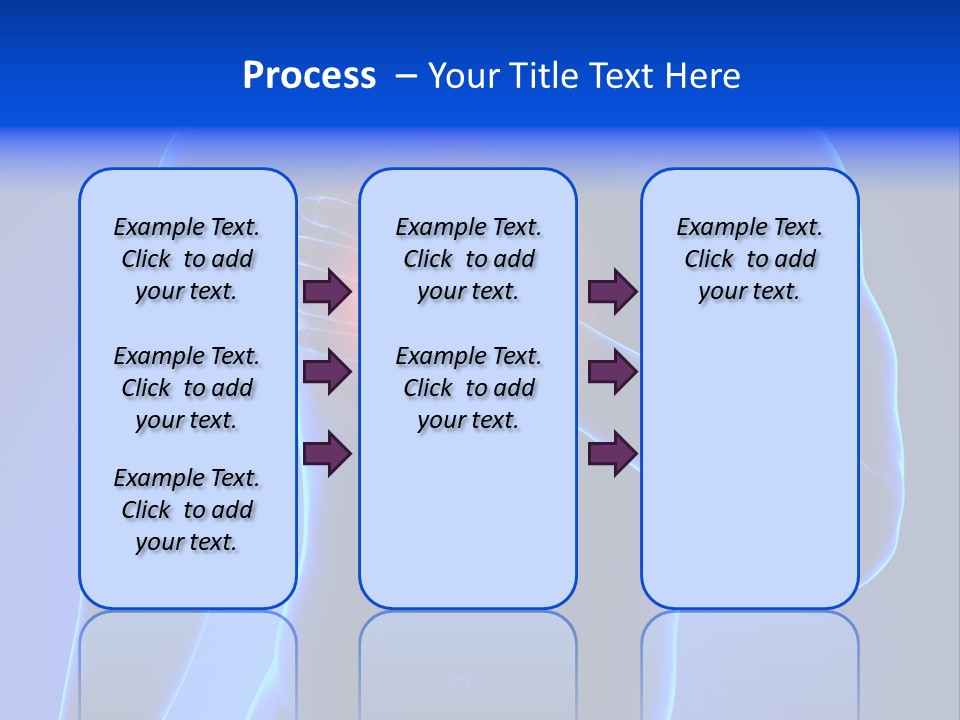 Process – Your Title Text Here

Example Text. Click to add your text.

Example Text. Click to add your text.

Example Text. Click to add your text.

Example Text. Click to add your text.

Example Text. Click to add your text.

Example Text. Click to add your text.